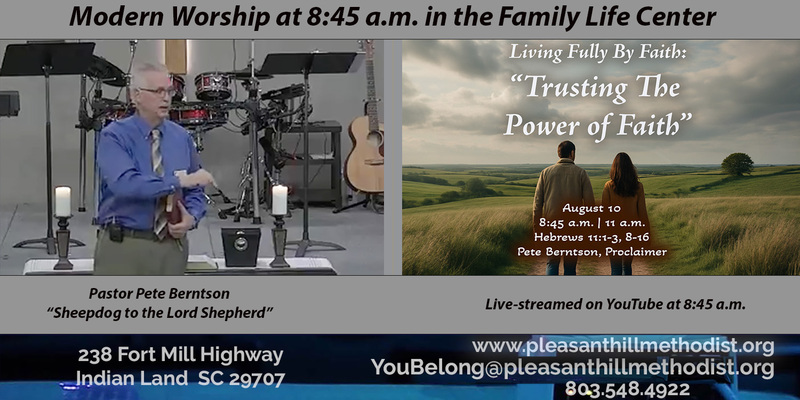 Modern Worship at 8:45 a.m. in the Family Life Center

Living Fully By Faith:
"Trusting The Power of Faith"

August 10
8:45 a.m. | 11 a.m.
Hebrews 11:1-3, 8-16
Pete Berntson, Proclaimer

Pastor Pete Berntson
"Sheepdog to the Lord Shepherd"

Live-streamed on YouTube at 8:45 a.m.

238 Fort Mill Highway
Indian Land SC 29707

www.pleasanthillmethodist.org
YouBelong@pleasanthillmethodist.org
803.548.4922